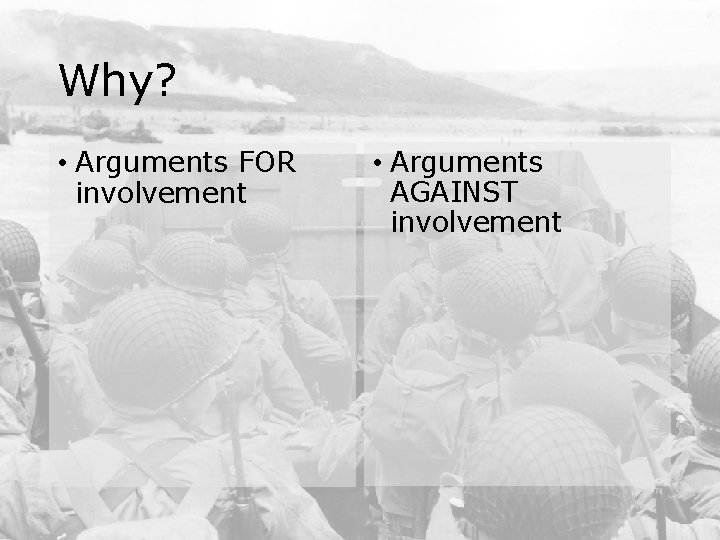 Why?

• Arguments FOR involvement

• Arguments AGAINST involvement